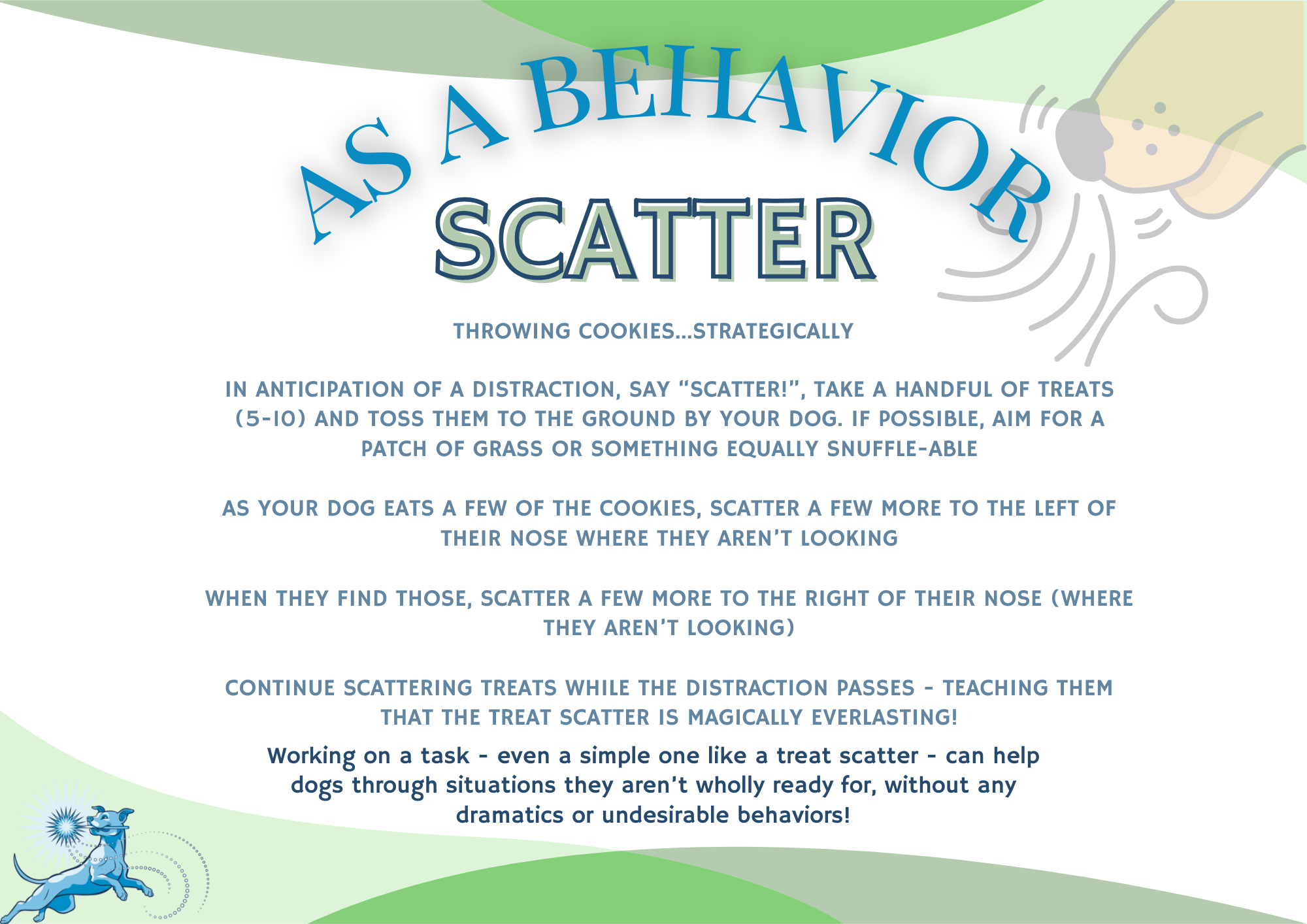 AS A BEHAVIOR
SCATTER

THROWING COOKIES...STRATEGICALLY

IN ANTICIPATION OF A DISTRACTION, SAY "SCATTER!", TAKE A HANDFUL OF TREATS (5-10) AND TOSS THEM TO THE GROUND BY YOUR DOG. IF POSSIBLE, AIM FOR A PATCH OF GRASS OR SOMETHING EQUALLY SNUFFLE-ABLE

AS YOUR DOG EATS A FEW OF THE COOKIES, SCATTER A FEW MORE TO THE LEFT OF THEIR NOSE WHERE THEY AREN'T LOOKING

WHEN THEY FIND THOSE, SCATTER A FEW MORE TO THE RIGHT OF THEIR NOSE (WHERE THEY AREN'T LOOKING)

CONTINUE SCATTERING TREATS WHILE THE DISTRACTION PASSES - TEACHING THEM THAT THE TREAT SCATTER IS MAGICALLY EVERLASTING!

Working on a task - even a simple one like a treat scatter - can help dogs through situations they aren't wholly ready for, without any dramatics or undesirable behaviors!